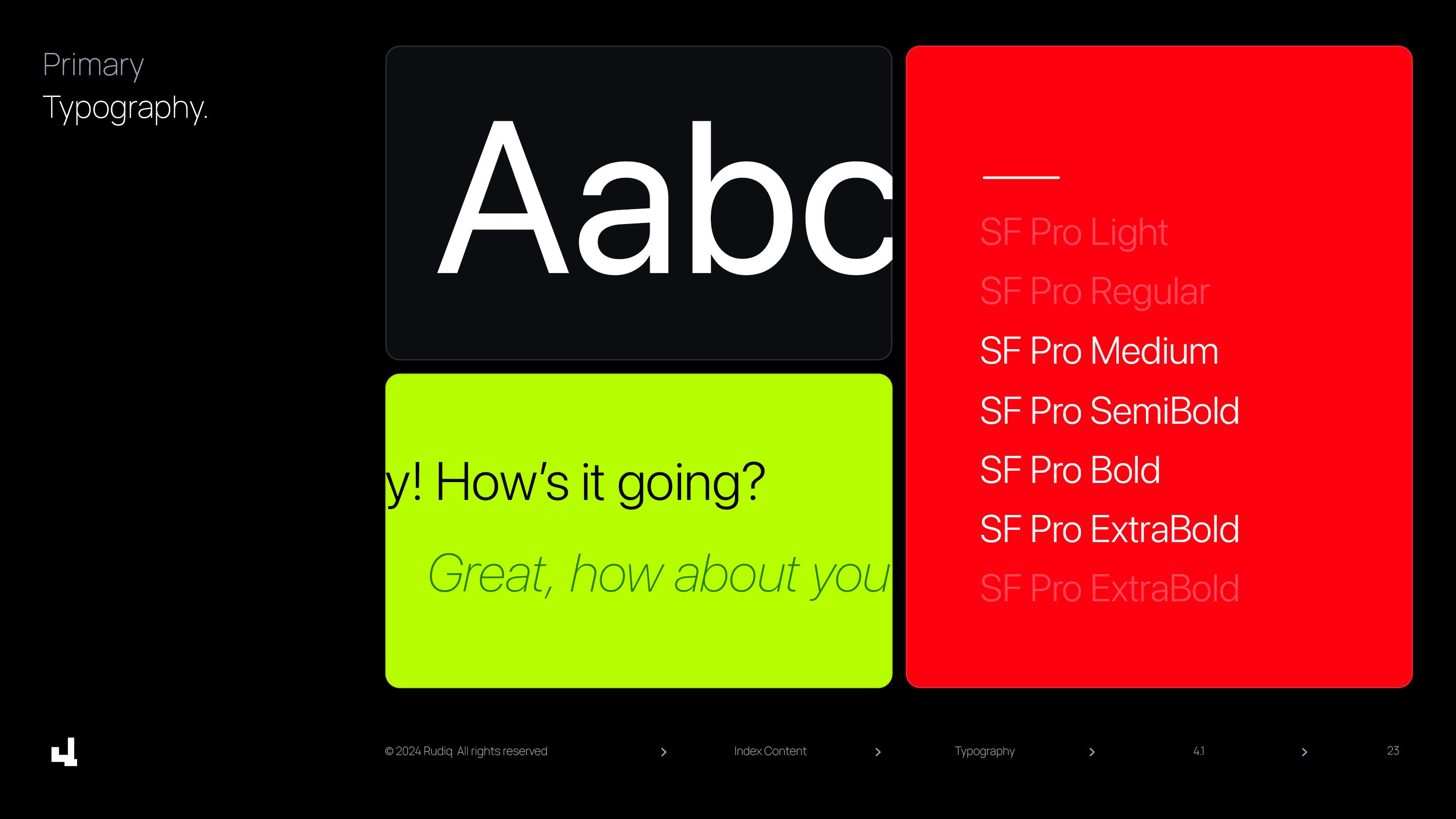 Primary
Typography.

Aabc

y! How's it going?

Great, how about you

SF Pro Light
SF Pro Regular
SF Pro Medium
SF Pro SemiBold
SF Pro Bold
SF Pro ExtraBold
SF Pro ExtraBold

© 2024 Rudiq All rights reserved > Index Content > Typography > 4.1 > 23